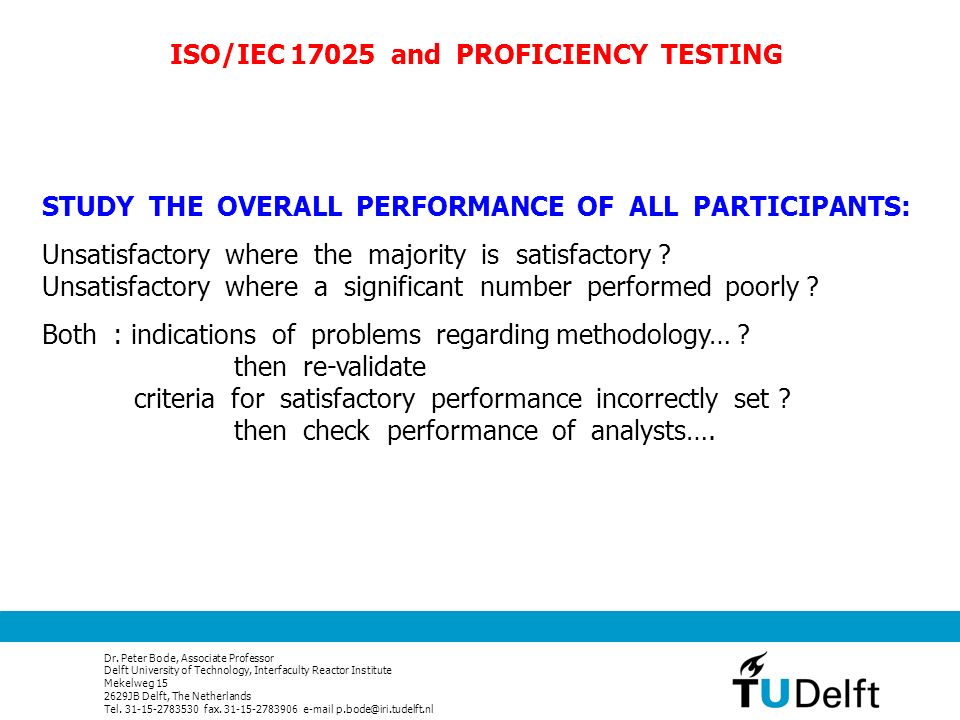 ISO/IEC 17025 and PROFICIENCY TESTING

STUDY THE OVERALL PERFORMANCE OF ALL PARTICIPANTS:

Unsatisfactory where the majority is satisfactory ?
Unsatisfactory where a significant number performed poorly ?

Both : indications of problems regarding methodology… ?
then re-validate
criteria for satisfactory performance incorrectly set ?
then check performance of analysts….

Dr. Peter Bode, Associate Professor
Delft University of Technology, Interfaculty Reactor Institute
Mekelweg 15
2629JB Delft, The Netherlands
Tel. 31-15-2783530 fax. 31-15-2783906 e-mail p.bode@iri.tudelft.nl

TUDelft